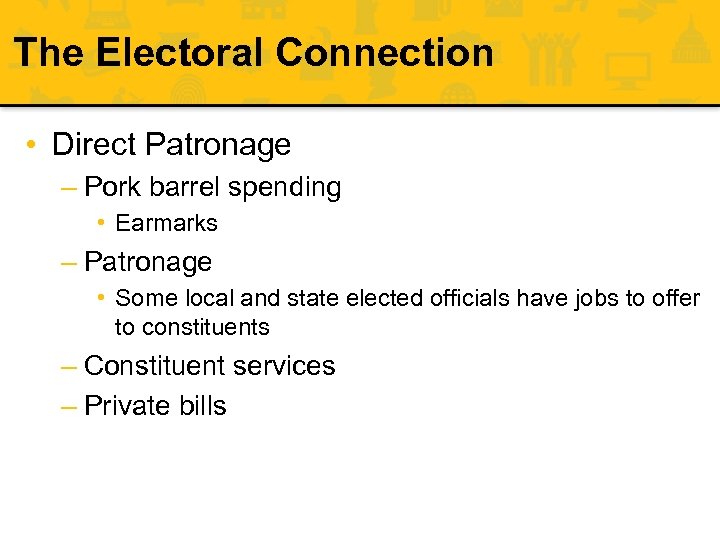 The Electoral Connection

• Direct Patronage
  – Pork barrel spending
    • Earmarks
  – Patronage
    • Some local and state elected officials have jobs to offer to constituents
  – Constituent services
  – Private bills